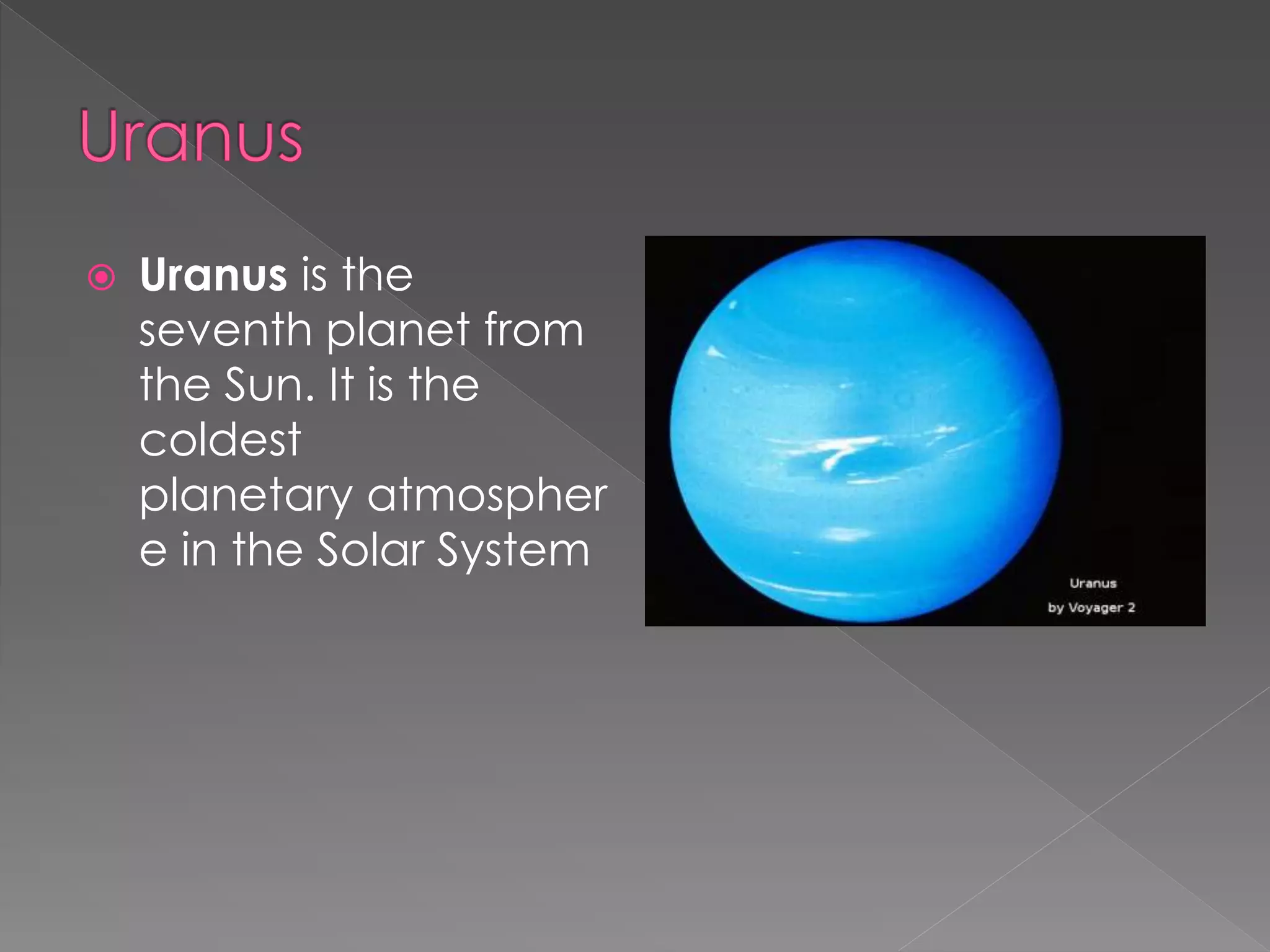 Uranus

Uranus is the seventh planet from the Sun. It is the coldest planetary atmosphere in the Solar System

Uranus
by Voyager 2